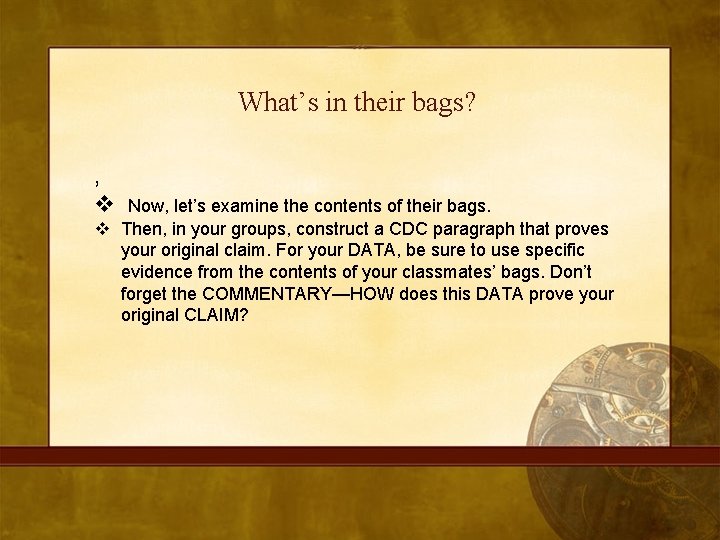 What’s in their bags?

,

❖ Now, let’s examine the contents of their bags.

❖ Then, in your groups, construct a CDC paragraph that proves your original claim. For your DATA, be sure to use specific evidence from the contents of your classmates’ bags. Don’t forget the COMMENTARY—HOW does this DATA prove your original CLAIM?